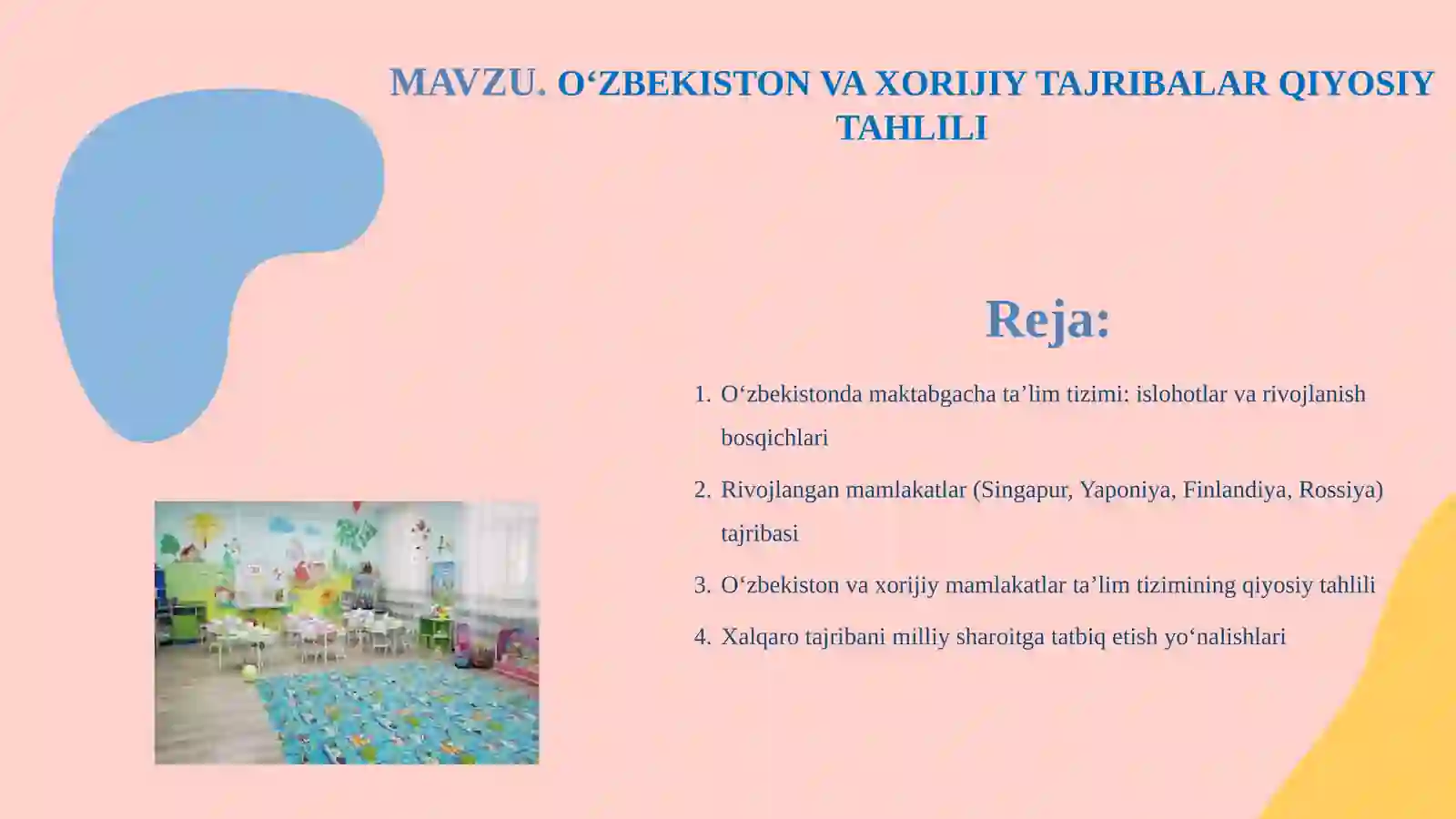 MAVZU. O‘ZBEKISTON VA XORIJIY TAJRIBALAR QIYOSIY TAHLILI

Reja:

1. O‘zbekistonda maktabgacha ta’lim tizimi: islohotlar va rivojlanish bosqichlari
2. Rivojlangan mamlakatlar (Singapur, Yaponiya, Finlandiya, Rossiya) tajribasi
3. O‘zbekiston va xorijiy mamlakatlar ta’lim tizimining qiyosiy tahlili
4. Xalqaro tajribani milliy sharoitga tatbiq etish yo‘nalishlari